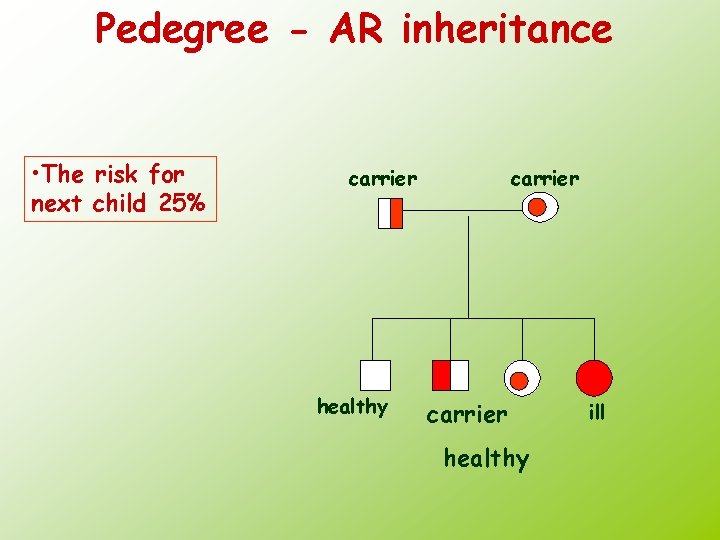 Pedegree - AR inheritance

•The risk for next child 25%

carrier

carrier

healthy

carrier

ill

healthy